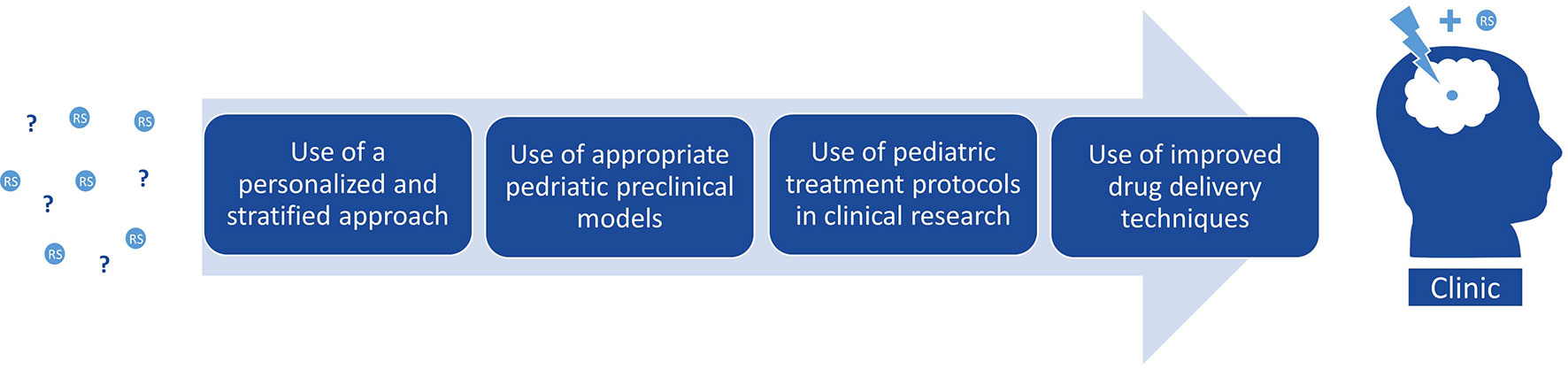 ? RS RS
RS RS ?
?
RS
RS ?

Use of a personalized and stratified approach

Use of appropriate pedriatic preclinical models

Use of pediatric treatment protocols in clinical research

Use of improved drug delivery techniques

+ RS

Clinic